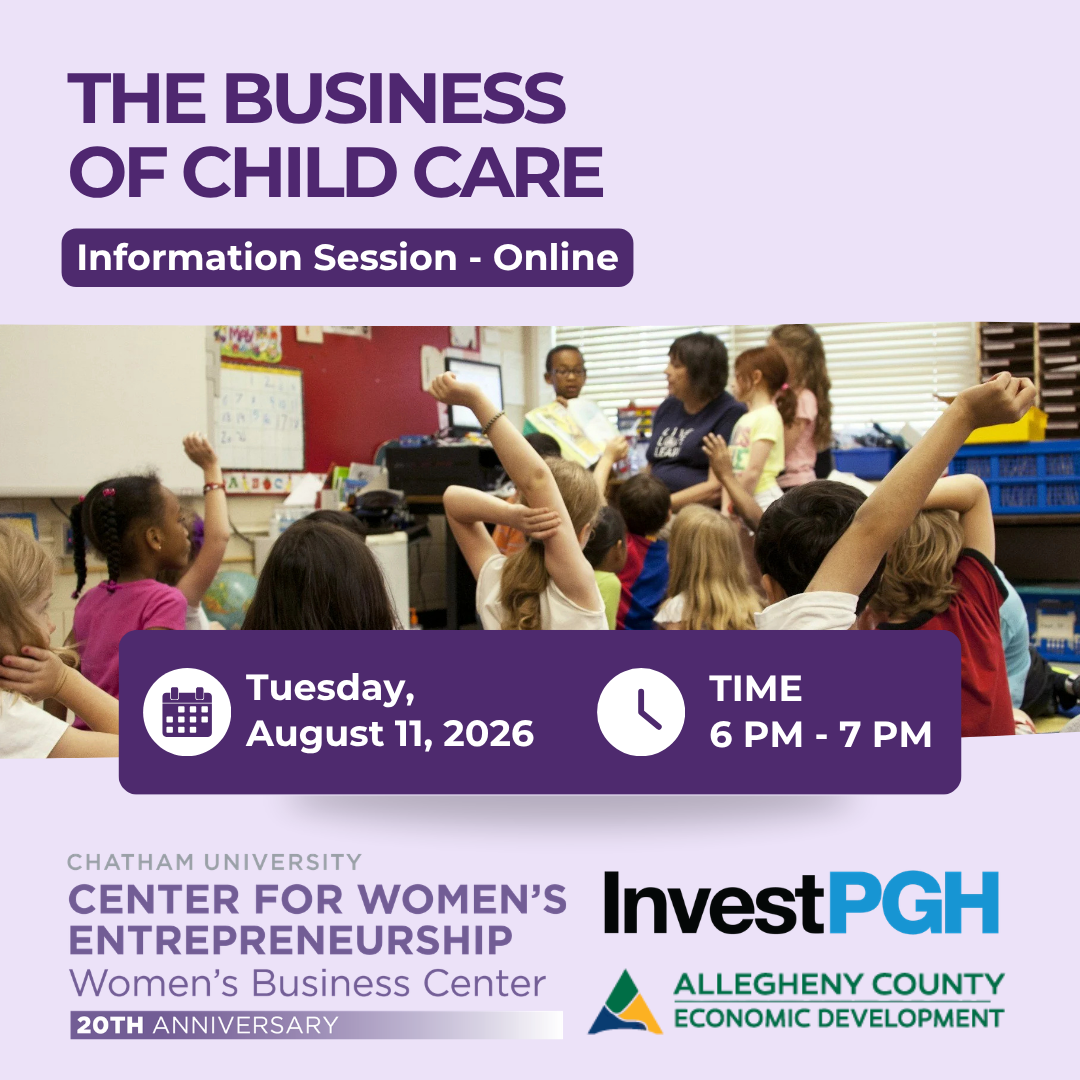 THE BUSINESS OF CHILD CARE

Information Session - Online

Tuesday, August 11, 2026

TIME
6 PM - 7 PM

CHATHAM UNIVERSITY
CENTER FOR WOMEN'S ENTREPRENEURSHIP
Women's Business Center
20TH ANNIVERSARY

InvestPGH

ALLEGHENY COUNTY
ECONOMIC DEVELOPMENT